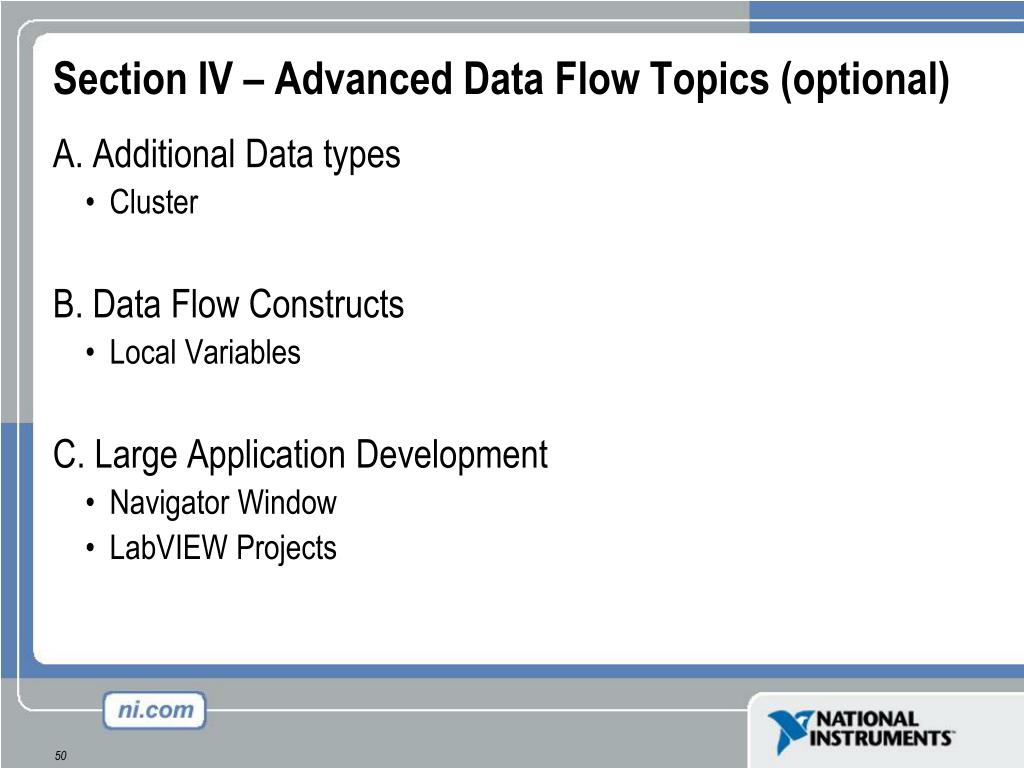 Section IV – Advanced Data Flow Topics (optional)

A. Additional Data types

• Cluster

B. Data Flow Constructs

• Local Variables

C. Large Application Development

• Navigator Window
• LabVIEW Projects

ni.com

NATIONAL INSTRUMENTS

50